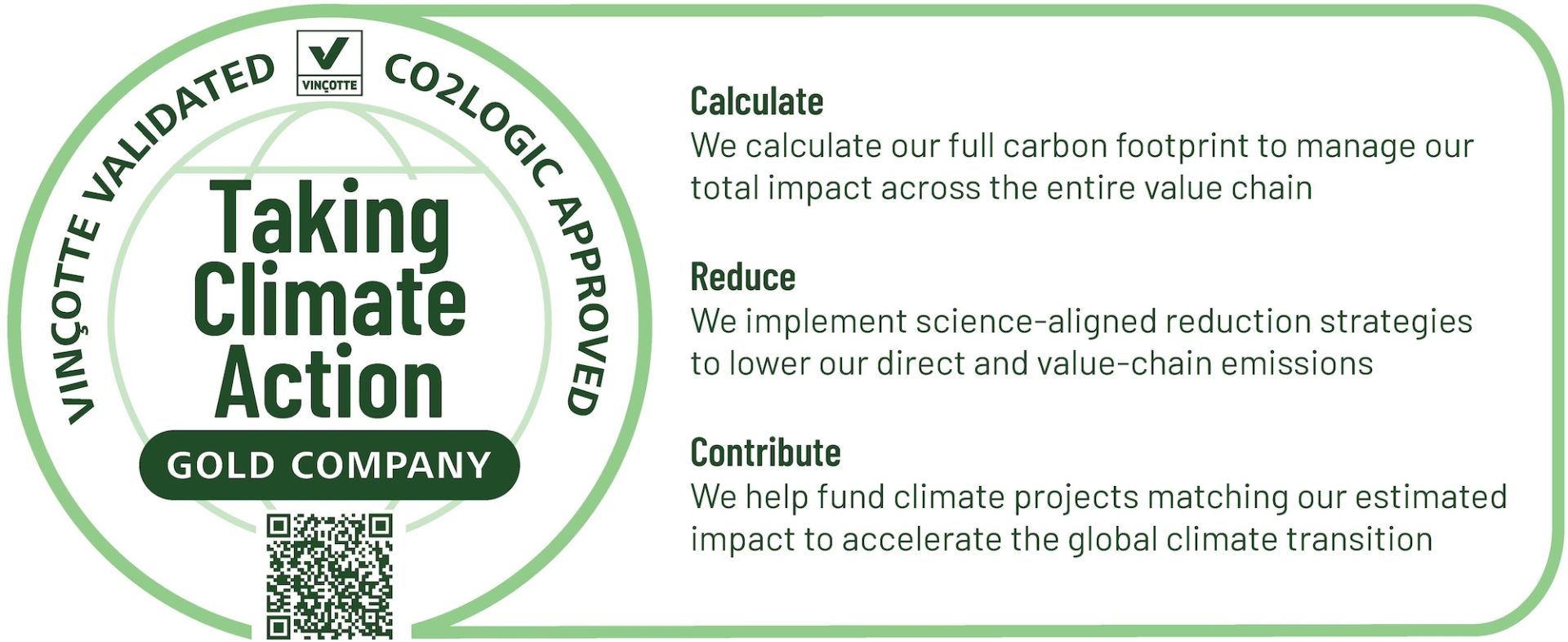 VINÇOTTE VALIDATED

VINÇOTTE

CO2LOGIC APPROVED

Taking Climate Action

GOLD COMPANY

Calculate
We calculate our full carbon footprint to manage our total impact across the entire value chain

Reduce
We implement science-aligned reduction strategies to lower our direct and value-chain emissions

Contribute
We help fund climate projects matching our estimated impact to accelerate the global climate transition